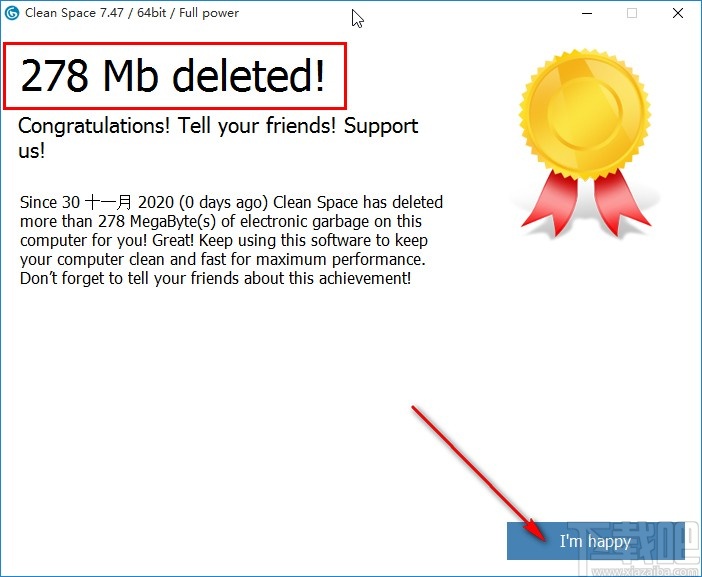 Clean Space 7.47 / 64bit / Full power

278 Mb deleted!

Congratulations! Tell your friends! Support us!

Since 30 十一月 2020 (0 days ago) Clean Space has deleted more than 278 MegaByte(s) of electronic garbage on this computer for you! Great! Keep using this software to keep your computer clean and fast for maximum performance. Don't forget to tell your friends about this achievement!

I'm happy

下载吧
www.xiazaiba.com